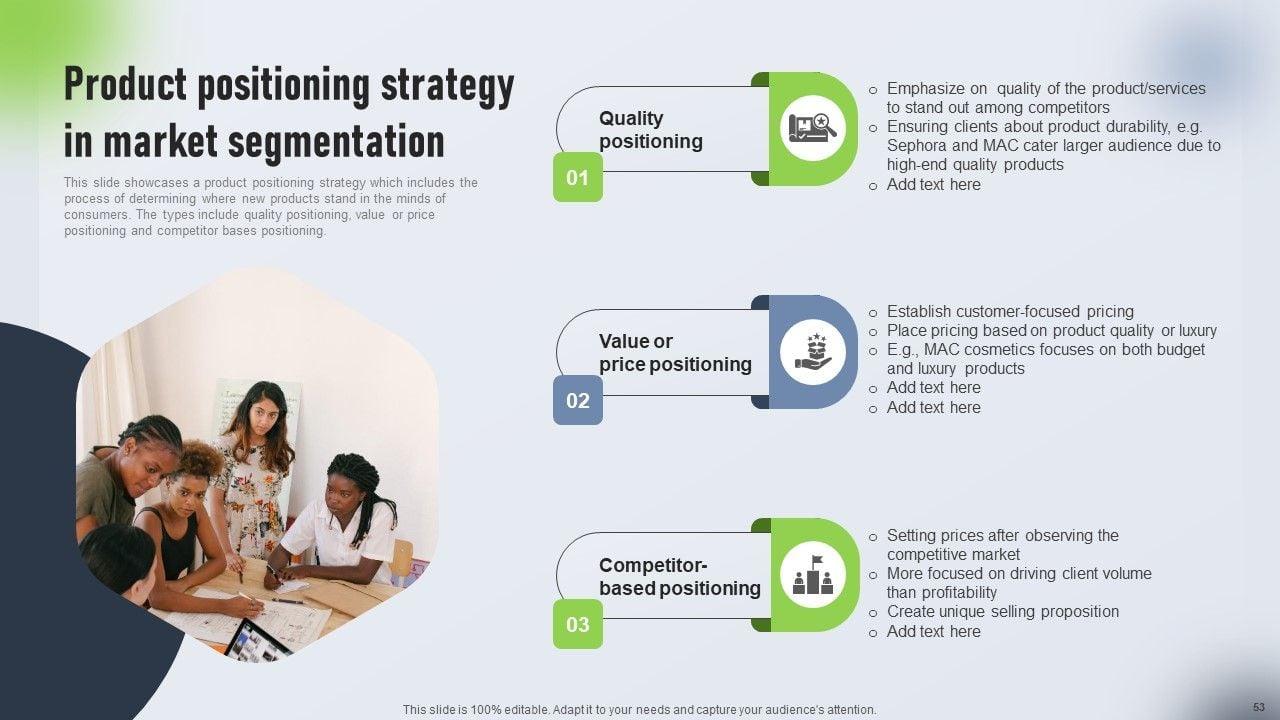 Product positioning strategy in market segmentation

This slide showcases a product positioning strategy which includes the process of determining where new products stand in the minds of consumers. The types include quality positioning, value or price positioning and competitor bases positioning.

Quality positioning

01

o Emphasize on quality of the product/services to stand out among competitors
o Ensuring clients about product durability, e.g. Sephora and MAC cater larger audience due to high-end quality products
o Add text here

Value or price positioning

02

o Establish customer-focused pricing
o Place pricing based on product quality or luxury
o E.g., MAC cosmetics focuses on both budget and luxury products
o Add text here
o Add text here

Competitor-based positioning

03

o Setting prices after observing the competitive market
o More focused on driving client volume than profitability
o Create unique selling proposition
o Add text here

This slide is 100% editable. Adapt it to your needs and capture your audience's attention.

53